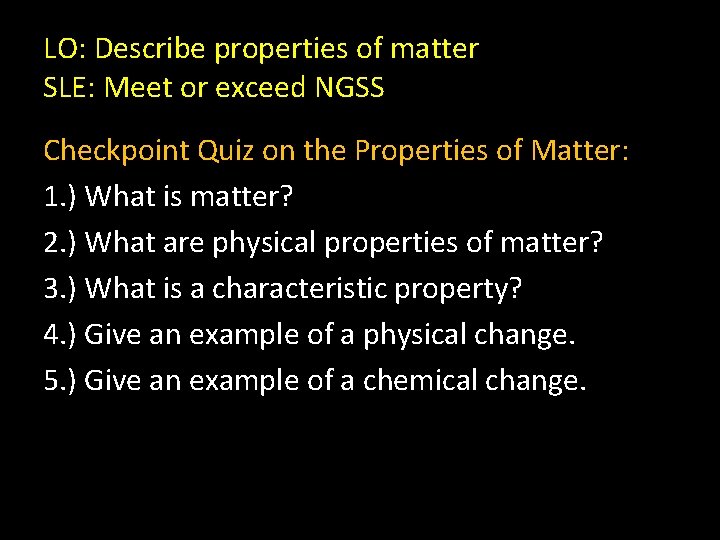 LO: Describe properties of matter
SLE: Meet or exceed NGSS

Checkpoint Quiz on the Properties of Matter:
1.) What is matter?
2.) What are physical properties of matter?
3.) What is a characteristic property?
4.) Give an example of a physical change.
5.) Give an example of a chemical change.